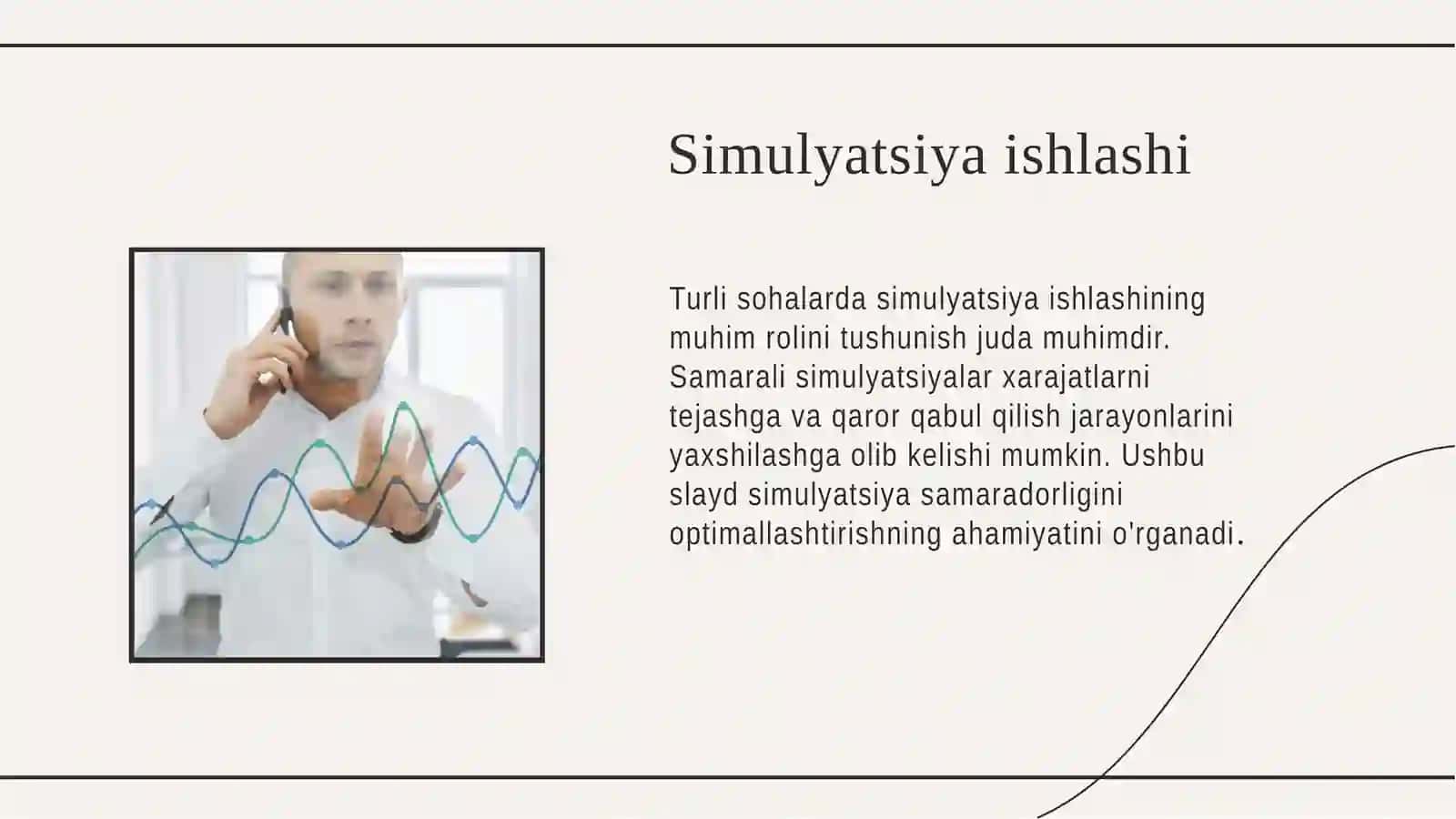 Simulyatsiya ishlashi

Turli sohalarda simulyatsiya ishlashining muhim rolini tushunish juda muhimdir. Samarali simulyatsiyalar xarajatlarni tejashga va qaror qabul qilish jarayonlarini yaxshilashga olib kelishi mumkin. Ushbu slayd simulyatsiya samaradorligini optimallashtirishning ahamiyatini o'rganadi.